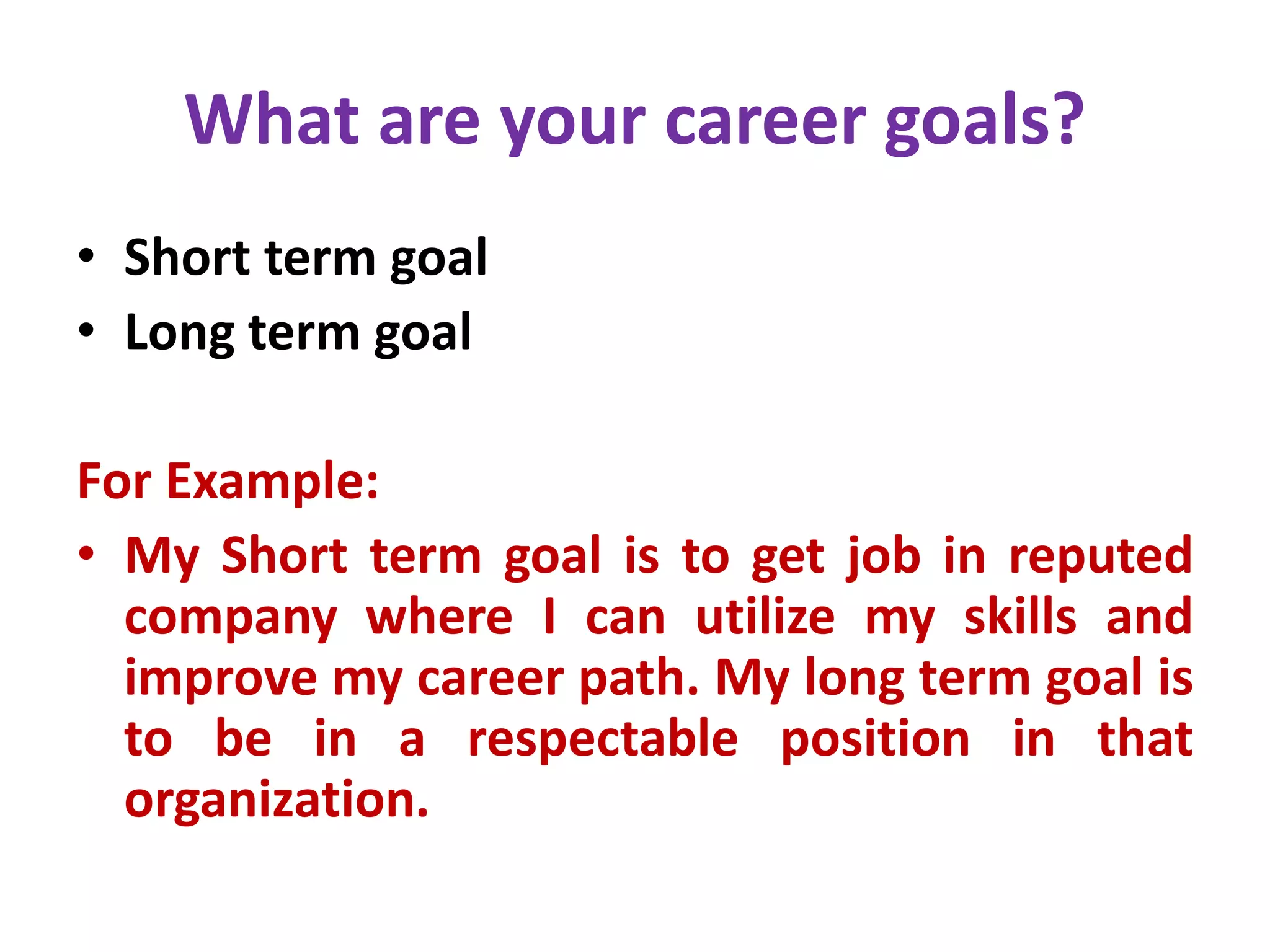 What are your career goals?

• Short term goal
• Long term goal

For Example:

• My Short term goal is to get job in reputed company where I can utilize my skills and improve my career path. My long term goal is to be in a respectable position in that organization.